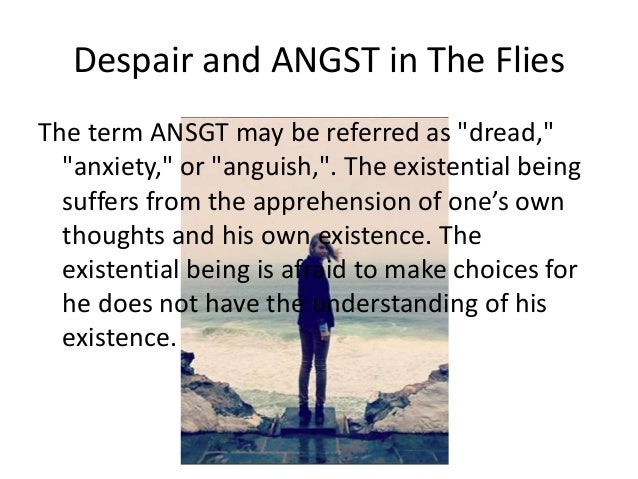 Despair and ANGST in The Flies

The term ANSGT may be referred as "dread," "anxiety," or "anguish,". The existential being suffers from the apprehension of one's own thoughts and his own existence. The existential being is afraid to make choices for he does not have the understanding of his existence.